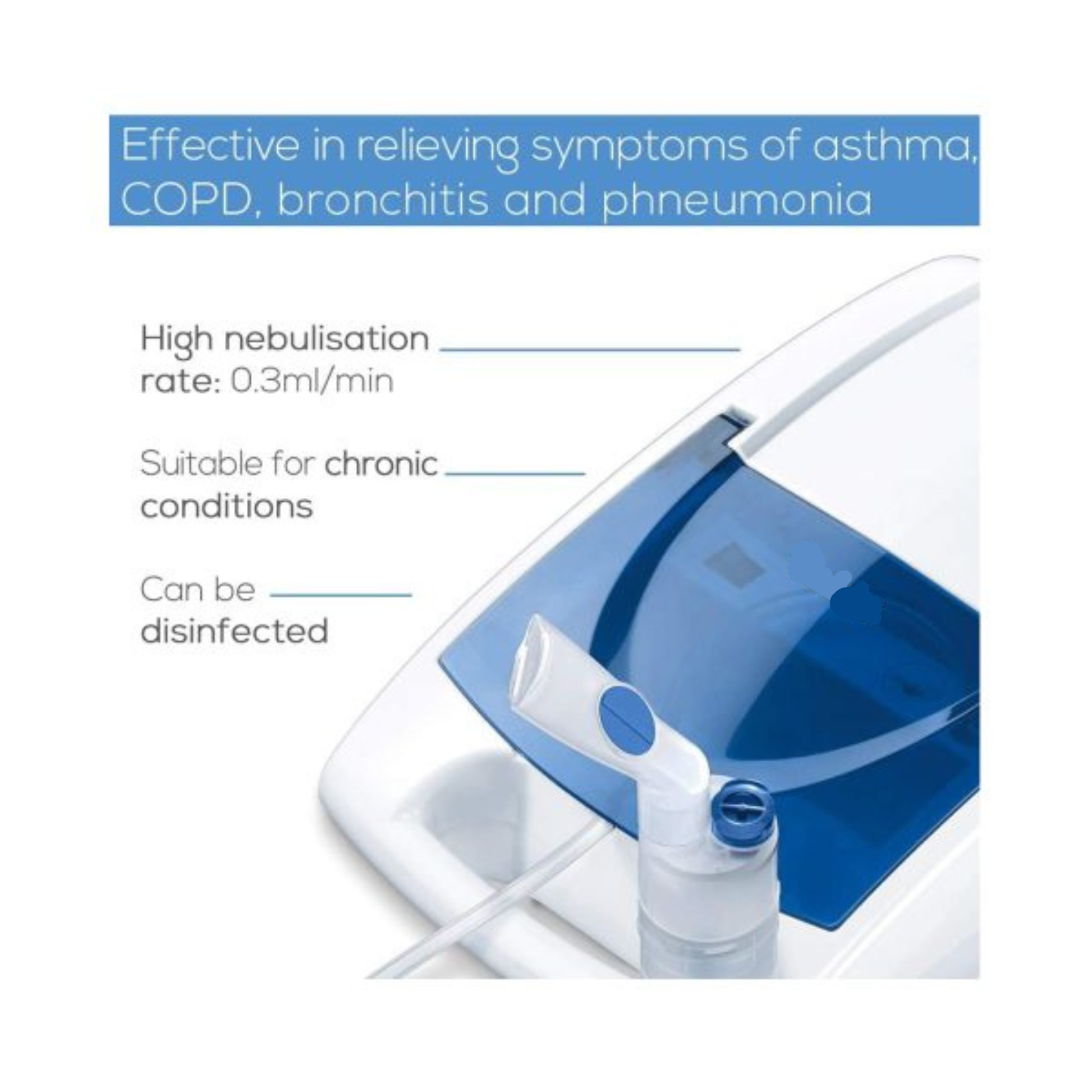 Effective in relieving symptoms of asthma, COPD, bronchitis and phneumonia

High nebulisation rate: 0.3ml/min

Suitable for chronic conditions

Can be disinfected